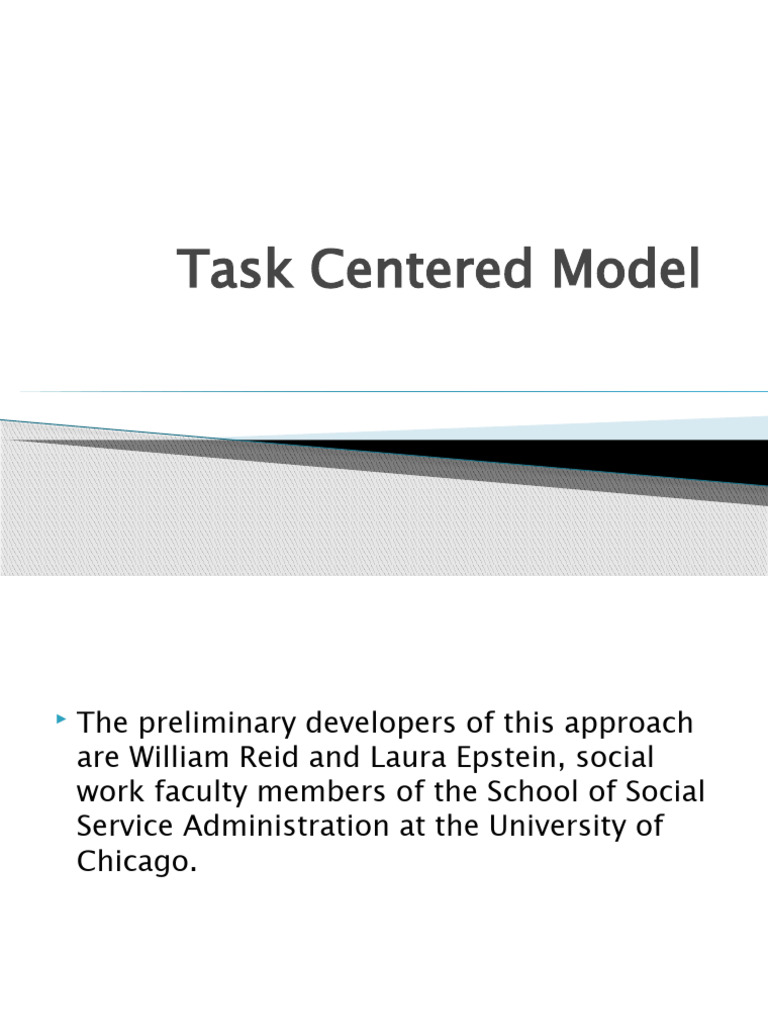 Task Centered Model

The preliminary developers of this approach are William Reid and Laura Epstein, social work faculty members of the School of Social Service Administration at the University of Chicago.